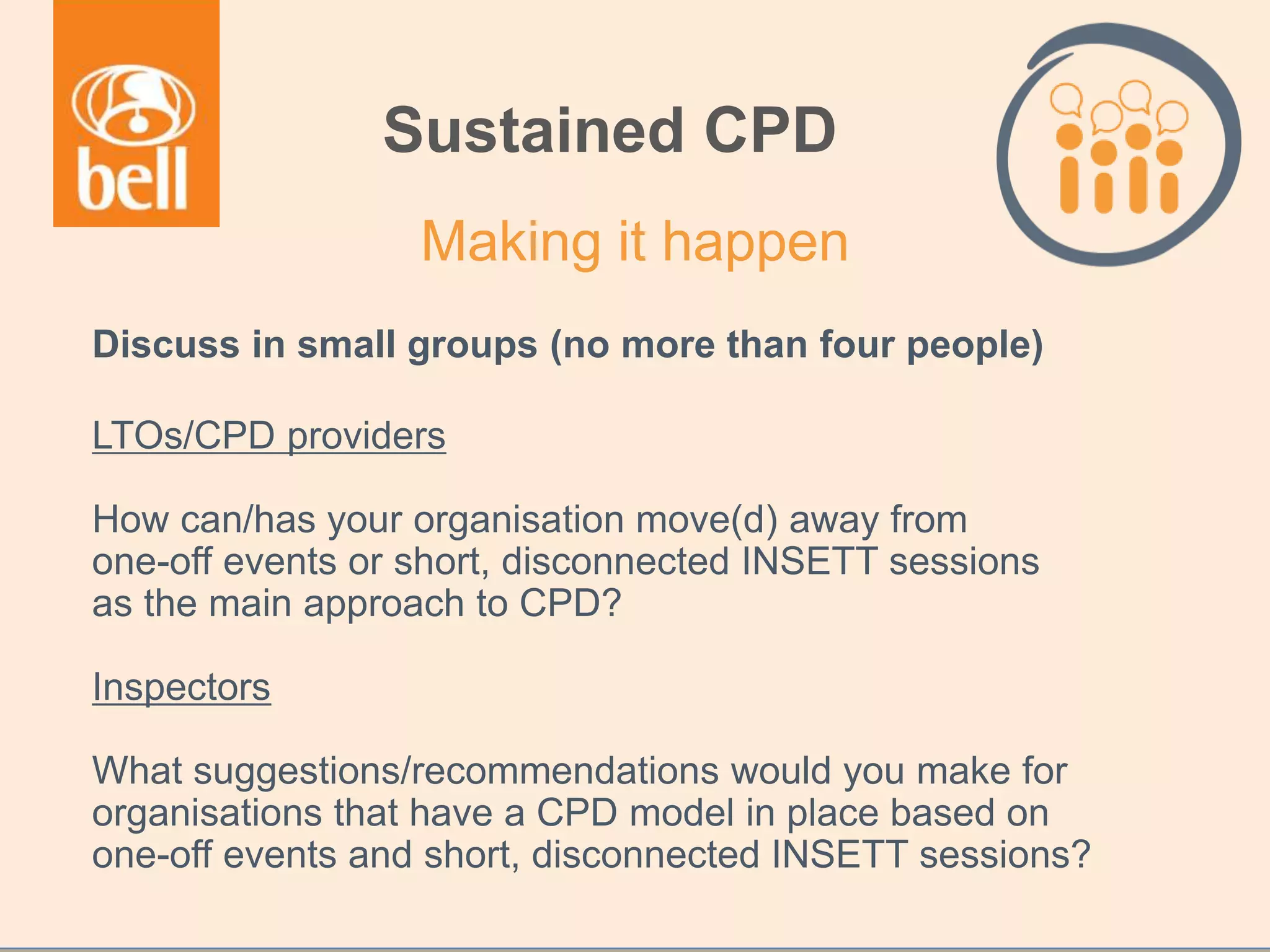 bell

Sustained CPD

Making it happen

Discuss in small groups (no more than four people)

LTOs/CPD providers

How can/has your organisation move(d) away from one-off events or short, disconnected INSETT sessions as the main approach to CPD?

Inspectors

What suggestions/recommendations would you make for organisations that have a CPD model in place based on one-off events and short, disconnected INSETT sessions?